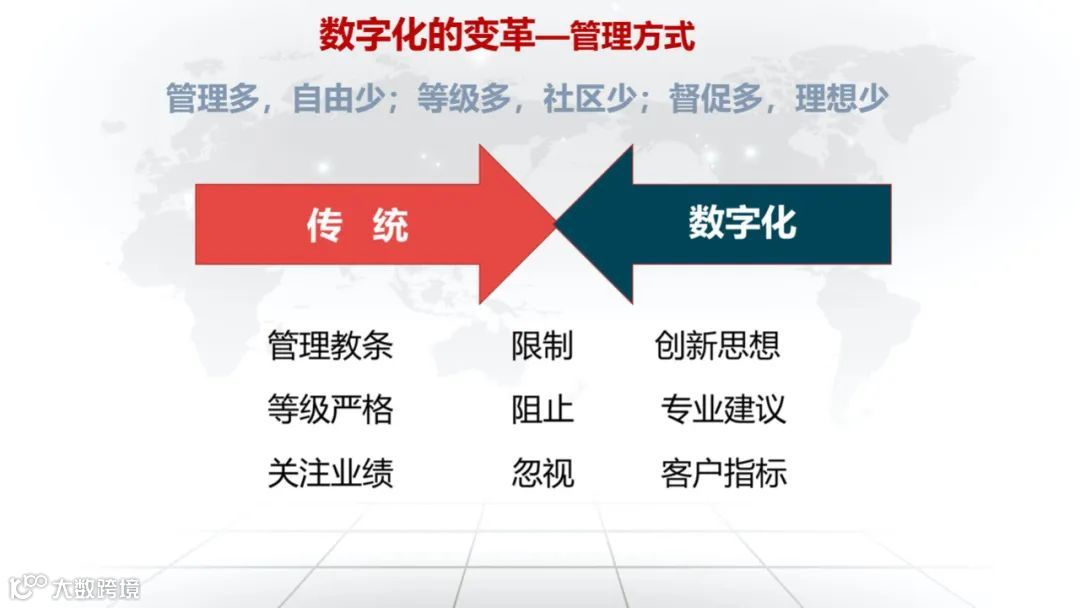 数字化的变革—管理方式

管理多，自由少；等级多，社区少；督促多，理想少

传 统

数字化

管理教条　限制　创新思想

等级严格　阻止　专业建议

关注业绩　忽视　客户指标

大数跨境